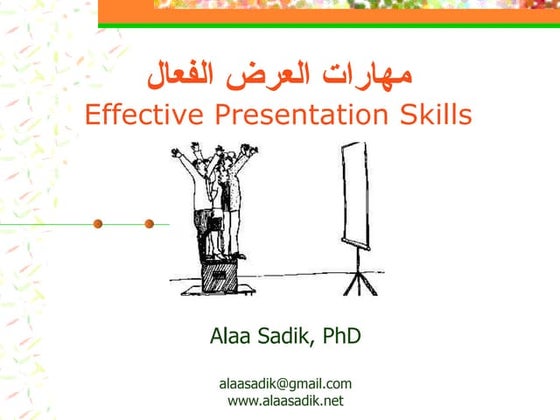 مهارات العرض الفعال
Effective Presentation Skills

Alaa Sadik, PhD

alaasadik@gmail.com
www.alaasadik.net